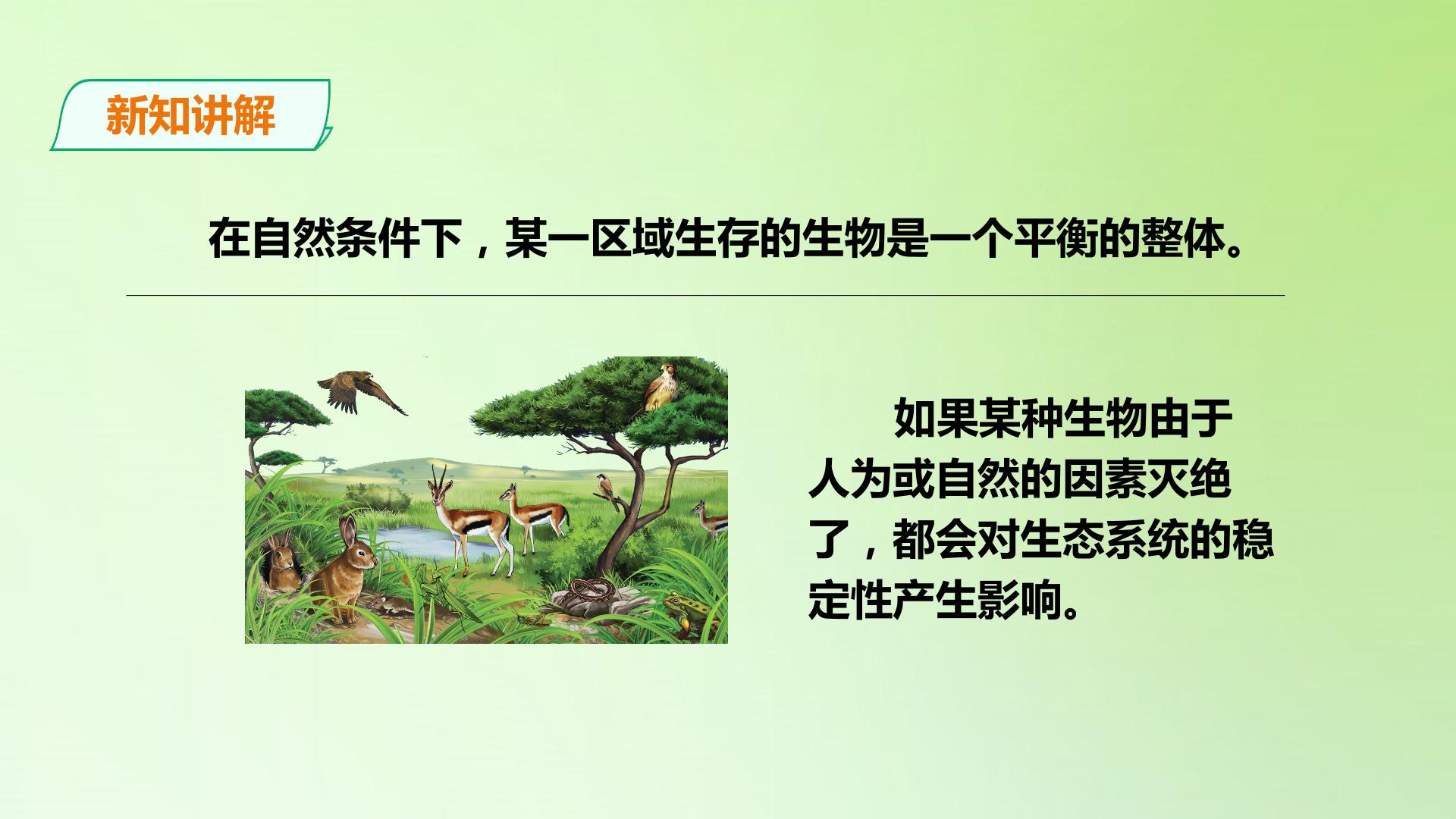 新知讲解

在自然条件下，某一区域生存的生物是一个平衡的整体。

如果某种生物由于人为或自然的因素灭绝了，都会对生态系统的稳定性产生影响。